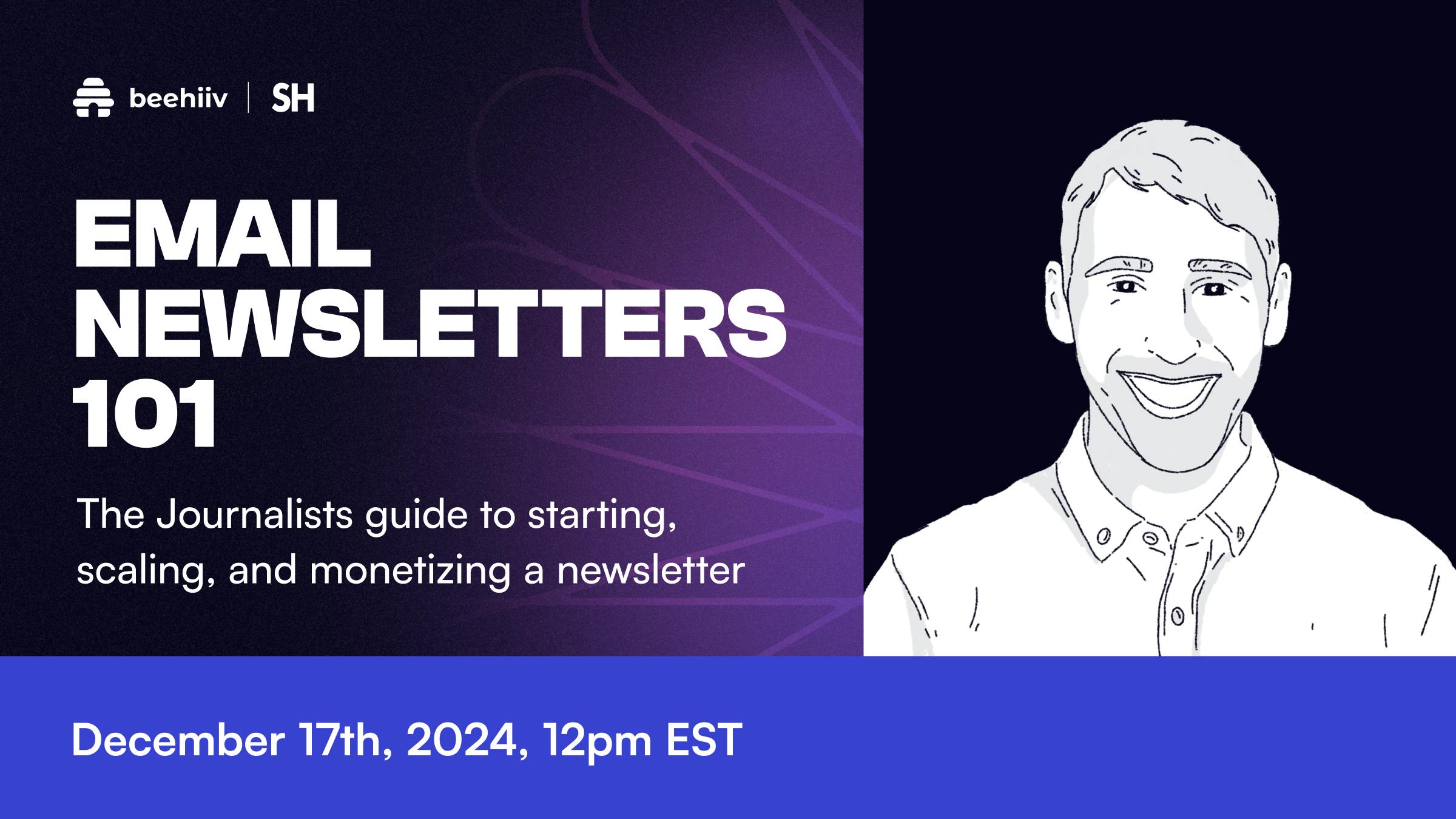 beehiiv | SH

EMAIL NEWSLETTERS 101

The Journalists guide to starting, scaling, and monetizing a newsletter

December 17th, 2024, 12pm EST